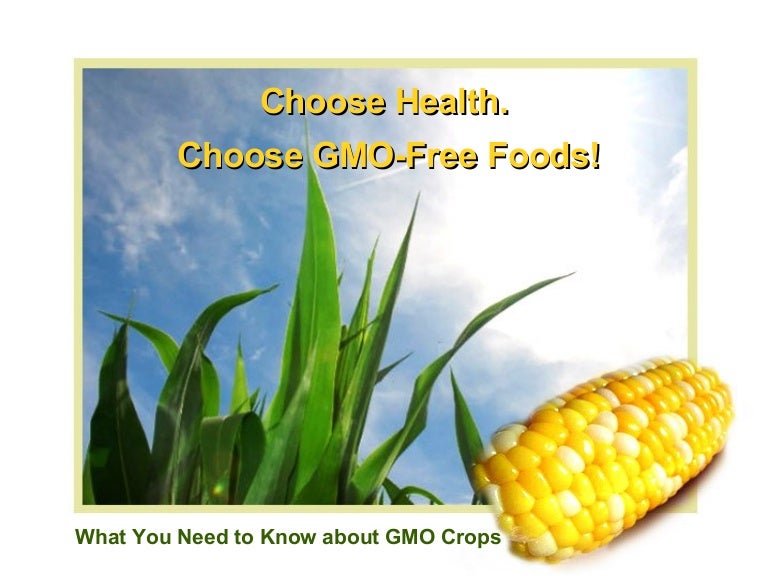 Choose Health.
Choose GMO-Free Foods!

What You Need to Know about GMO Crops